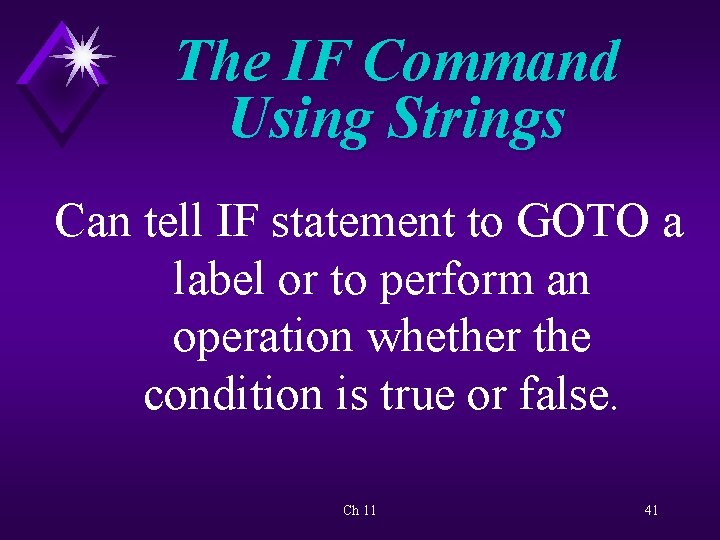 The IF Command Using Strings

Can tell IF statement to GOTO a label or to perform an operation whether the condition is true or false.

Ch 11

41